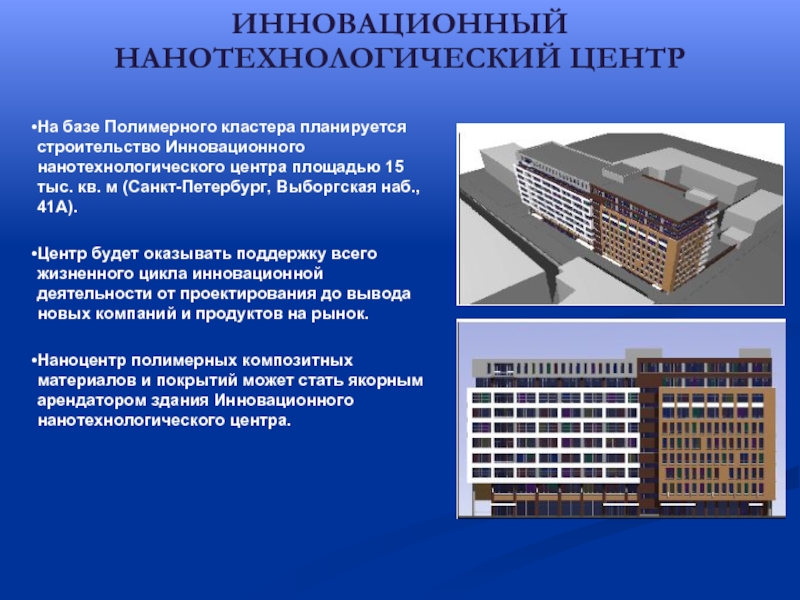 ИННОВАЦИОННЫЙ НАНОТЕХНОЛОГИЧЕСКИЙ ЦЕНТР

•На базе Полимерного кластера планируется строительство Инновационного нанотехнологического центра площадью 15 тыс. кв. м (Санкт-Петербург, Выборгская наб., 41А).

•Центр будет оказывать поддержку всего жизненного цикла инновационной деятельности от проектирования до вывода новых компаний и продуктов на рынок.

•Наноцентр полимерных композитных материалов и покрытий может стать якорным арендатором здания Инновационного нанотехнологического центра.